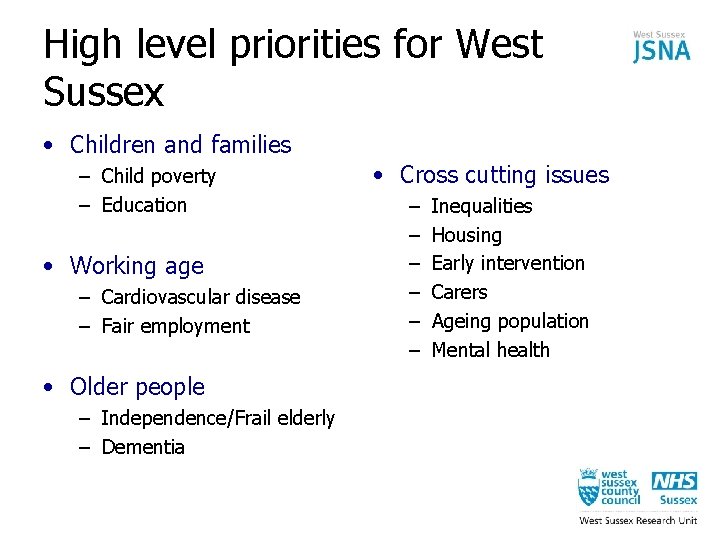 High level priorities for West Sussex

West Sussex
JSNA

• Children and families
– Child poverty
– Education

• Working age
– Cardiovascular disease
– Fair employment

• Older people
– Independence/Frail elderly
– Dementia

• Cross cutting issues
– Inequalities
– Housing
– Early intervention
– Carers
– Ageing population
– Mental health

west sussex county council

NHS
Sussex

West Sussex Research Unit